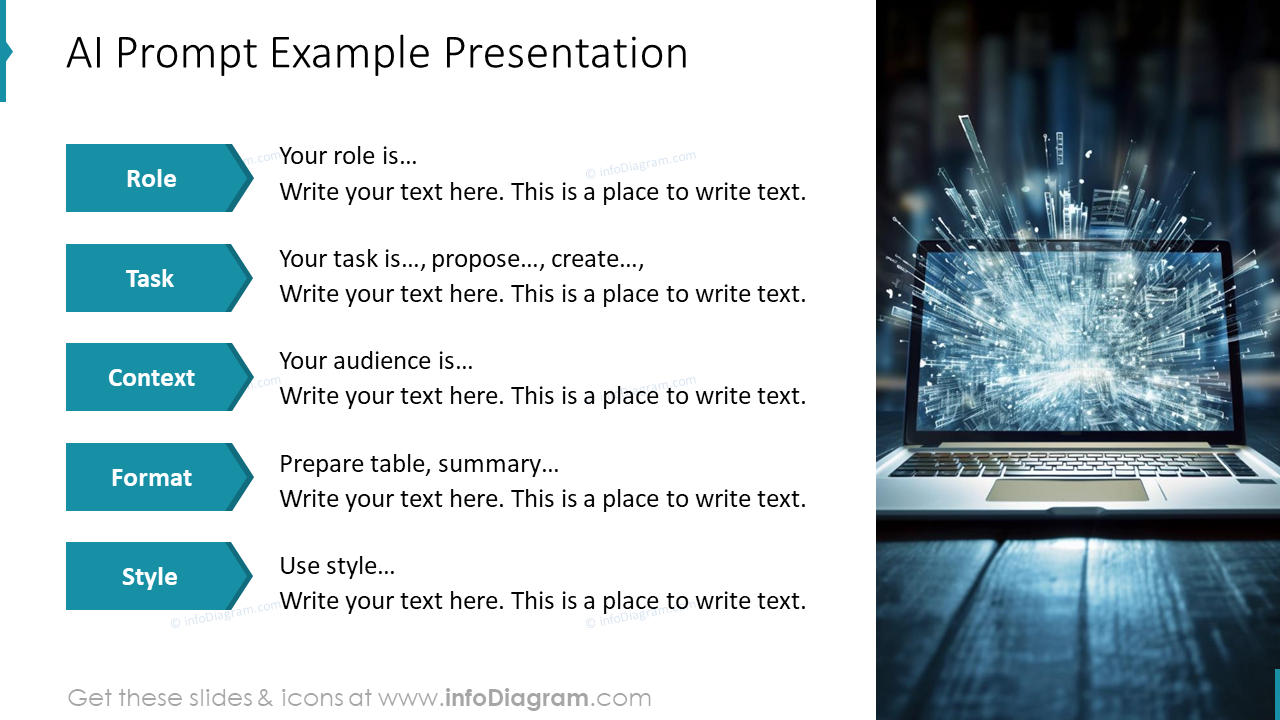 AI Prompt Example Presentation

Role

Your role is…
Write your text here. This is a place to write text.

Task

Your task is…, propose…, create…,
Write your text here. This is a place to write text.

Context

Your audience is…
Write your text here. This is a place to write text.

Format

Prepare table, summary…
Write your text here. This is a place to write text.

Style

Use style…
Write your text here. This is a place to write text.

© infoDiagram.com

Get these slides & icons at www.infoDiagram.com